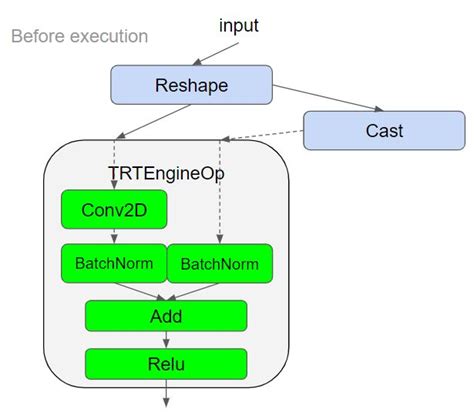 Before execution

input

Reshape

Cast

TRTEngineOp

Conv2D

BatchNorm

BatchNorm

Add

Relu